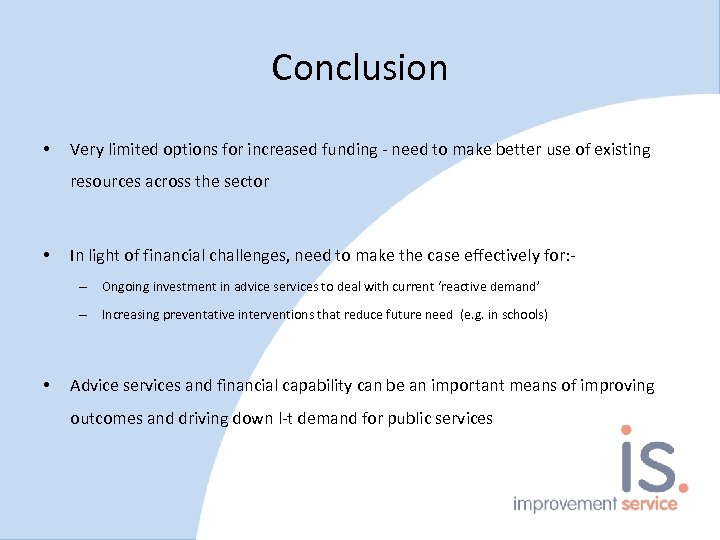 Conclusion

• Very limited options for increased funding - need to make better use of existing resources across the sector

• In light of financial challenges, need to make the case effectively for:-
– Ongoing investment in advice services to deal with current 'reactive demand'
– Increasing preventative interventions that reduce future need (e.g. in schools)

• Advice services and financial capability can be an important means of improving outcomes and driving down l-t demand for public services

is.
improvement service